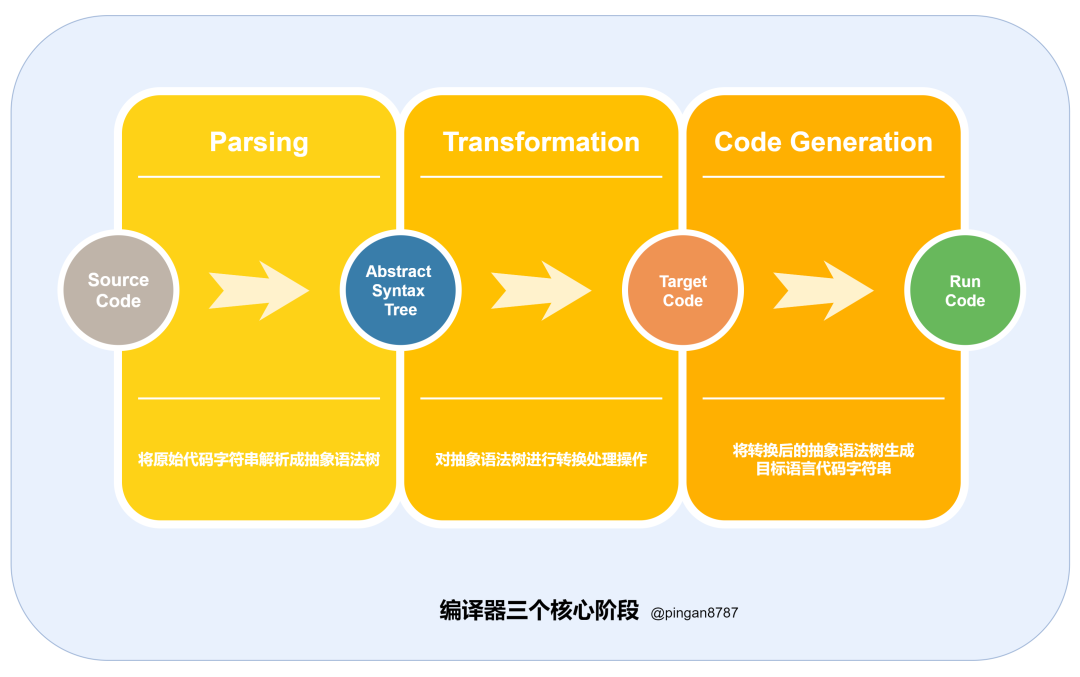 Parsing

Transformation

Code Generation

Source Code

Abstract Syntax Tree

Target Code

Run Code

将原始代码字符串解析成抽象语法树

对抽象语法树进行转换处理操作

将转换后的抽象语法树生成目标语言代码字符串

编译器三个核心阶段 @pingan8787